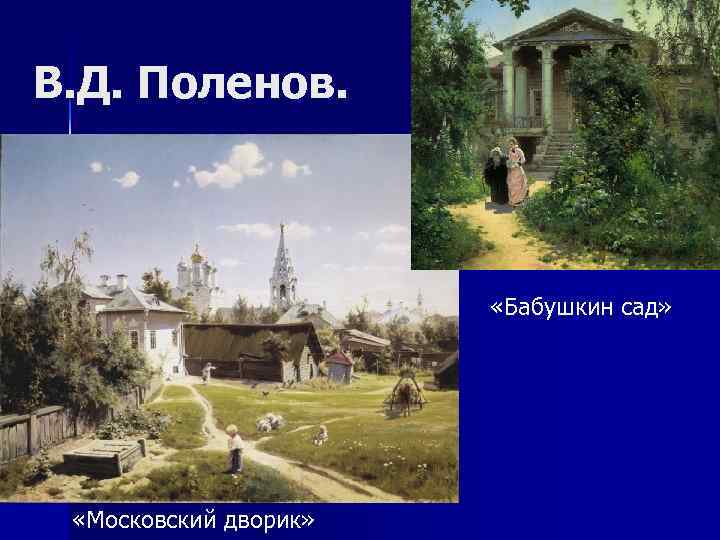 В.Д. Поленов.

«Бабушкин сад»

«Московский дворик»